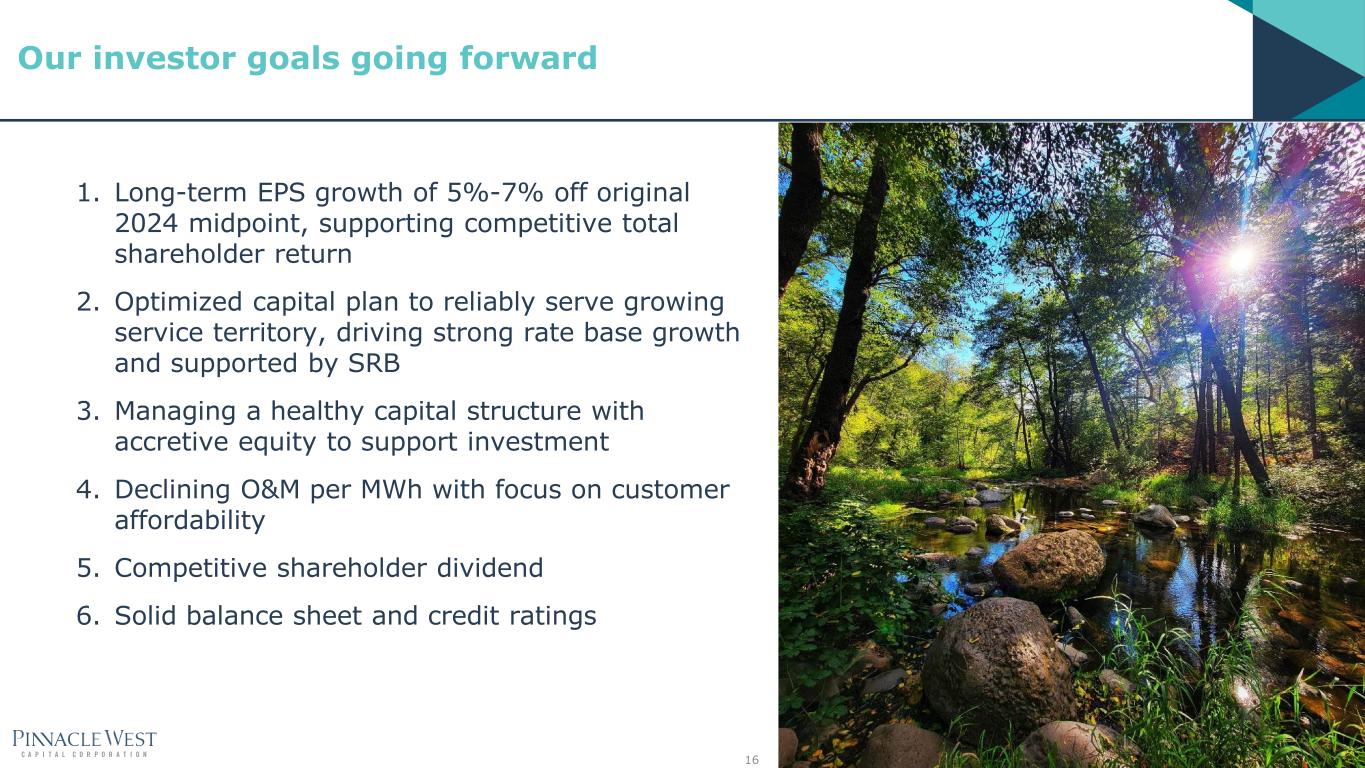 Our investor goals going forward

1. Long-term EPS growth of 5%-7% off original 2024 midpoint, supporting competitive total shareholder return
2. Optimized capital plan to reliably serve growing service territory, driving strong rate base growth and supported by SRB
3. Managing a healthy capital structure with accretive equity to support investment
4. Declining O&M per MWh with focus on customer affordability
5. Competitive shareholder dividend
6. Solid balance sheet and credit ratings

PINNACLE WEST
CAPITAL CORPORATION

16